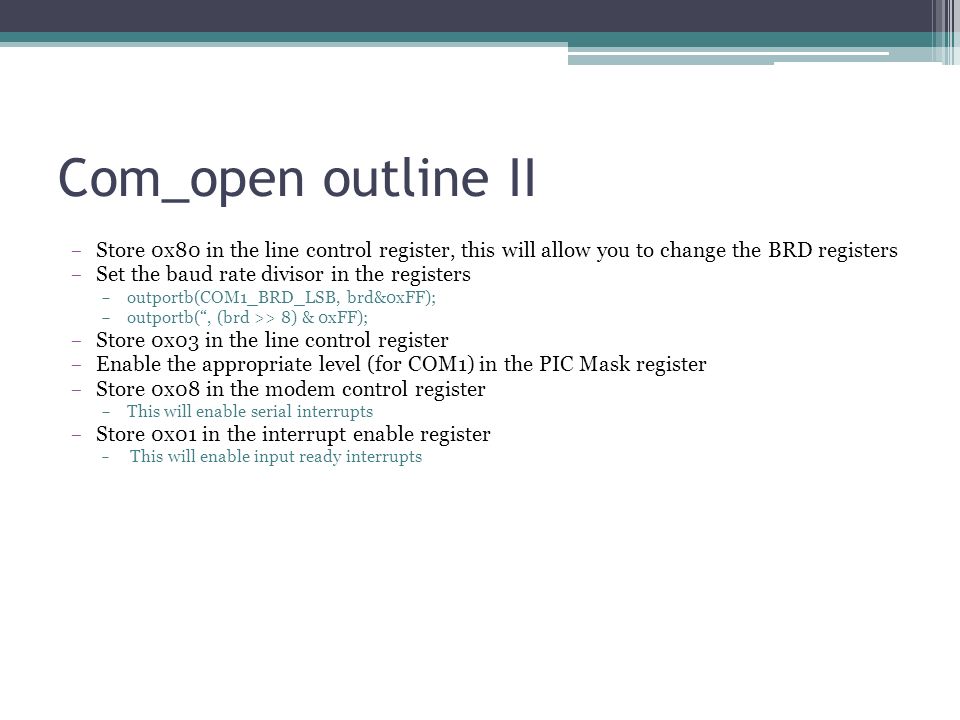 Com_open outline II

– Store 0x80 in the line control register, this will allow you to change the BRD registers
– Set the baud rate divisor in the registers
  – outportb(COM1_BRD_LSB, brd&0xFF);
  – outportb(“, (brd >> 8) & 0xFF);
– Store 0x03 in the line control register
– Enable the appropriate level (for COM1) in the PIC Mask register
– Store 0x08 in the modem control register
  – This will enable serial interrupts
– Store 0x01 in the interrupt enable register
  – This will enable input ready interrupts